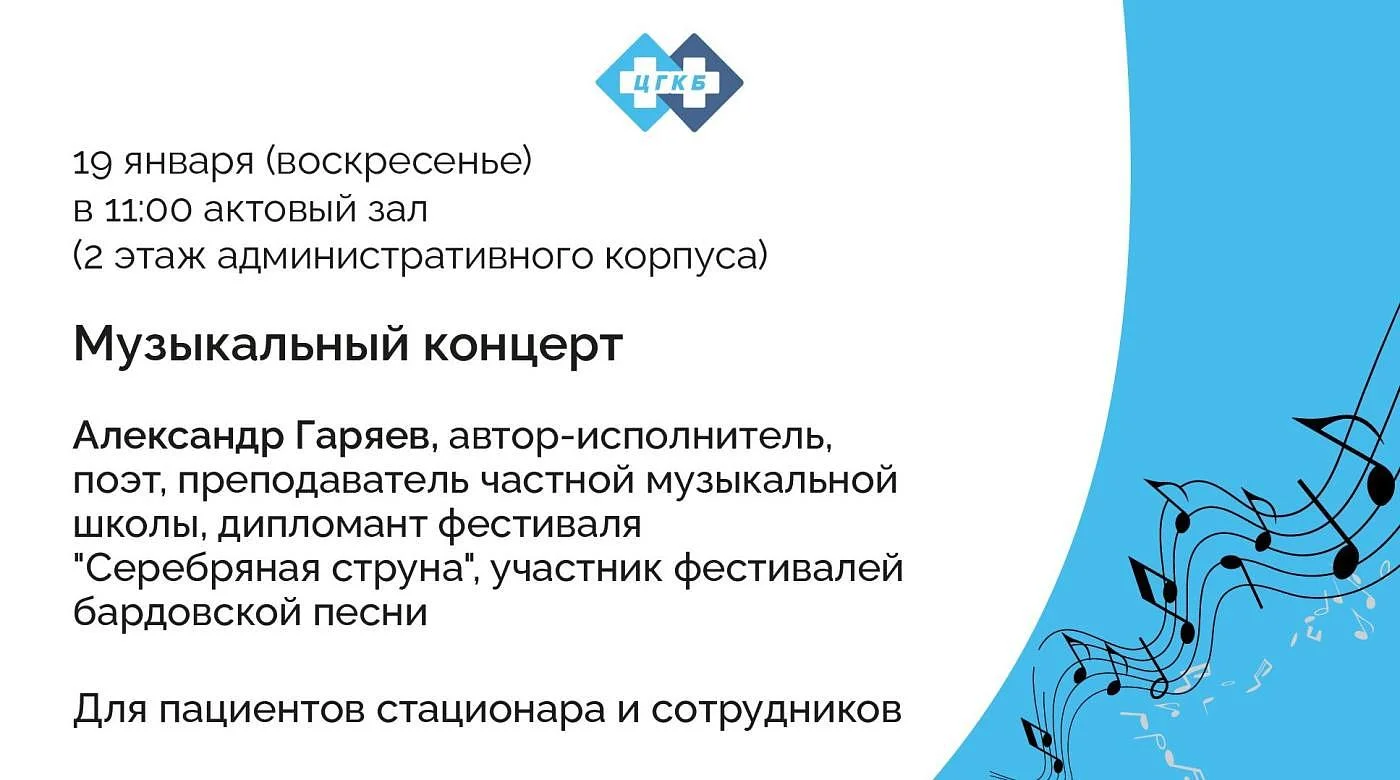 ЦГКБ

19 января (воскресенье)
в 11:00 актовый зал
(2 этаж административного корпуса)

Музыкальный концерт

Александр Гаряев, автор-исполнитель, поэт, преподаватель частной музыкальной школы, дипломант фестиваля "Серебряная струна", участник фестивалей бардовской песни

Для пациентов стационара и сотрудников